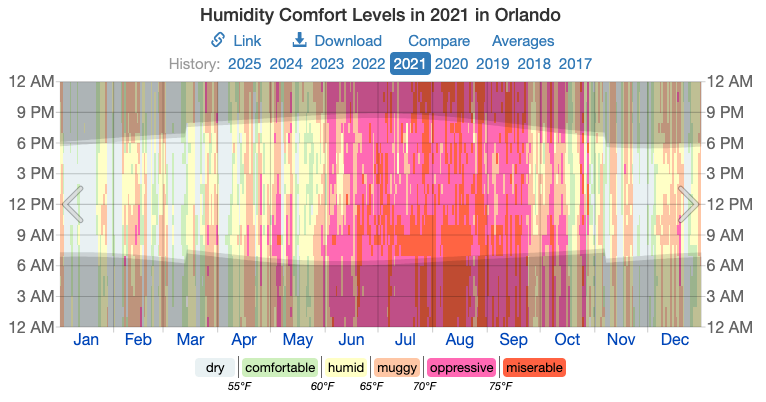 Humidity Comfort Levels in 2021 in Orlando

Link Download Compare Averages

History: 2025 2024 2023 2022 2021 2020 2019 2018 2017

12 AM
9 PM
6 PM
3 PM
12 PM
9 AM
6 AM
3 AM
12 AM

12 AM
9 PM
6 PM
3 PM
12 PM
9 AM
6 AM
3 AM
12 AM

Jan Feb Mar Apr May Jun Jul Aug Sep Oct Nov Dec

dry comfortable humid muggy oppressive miserable
55°F 60°F 65°F 70°F 75°F